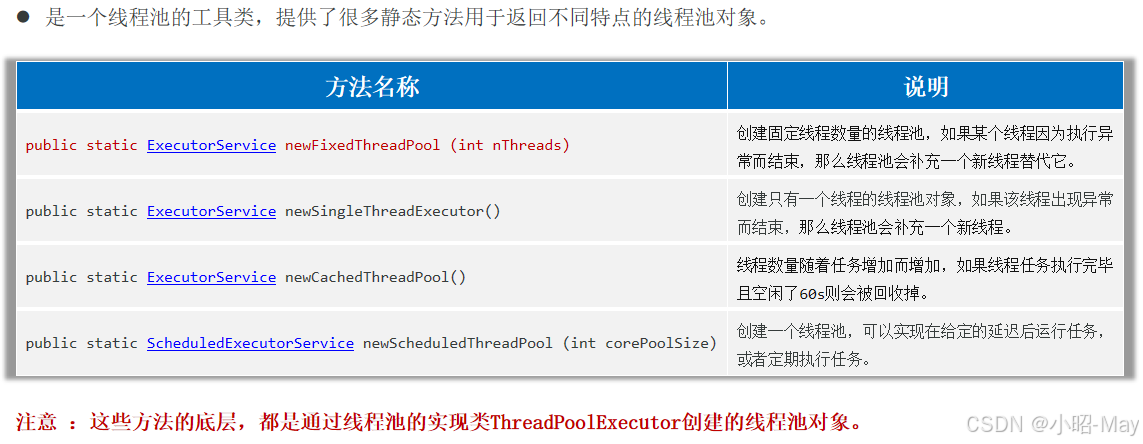 ● 是一个线程池的工具类，提供了很多静态方法用于返回不同特点的线程池对象。

| 方法名称 | 说明 |
|---|---|
| public static ExecutorService newFixedThreadPool (int nThreads) | 创建固定线程数量的线程池，如果某个线程因为执行异常而结束，那么线程池会补充一个新线程替代它。 |
| public static ExecutorService newSingleThreadExecutor() | 创建只有一个线程的线程池对象，如果该线程出现异常而结束，那么线程池会补充一个新线程。 |
| public static ExecutorService newCachedThreadPool() | 线程数量随着任务增加而增加，如果线程任务执行完毕且空闲了60s则会被回收掉。 |
| public static ScheduledExecutorService newScheduledThreadPool (int corePoolSize) | 创建一个线程池，可以实现在给定的延迟后运行任务，或者定期执行任务。 |

注意 ：这些方法的底层，都是通过线程池的实现类ThreadPoolExecutor创建的线程池对象。

CSDN @小昭-May